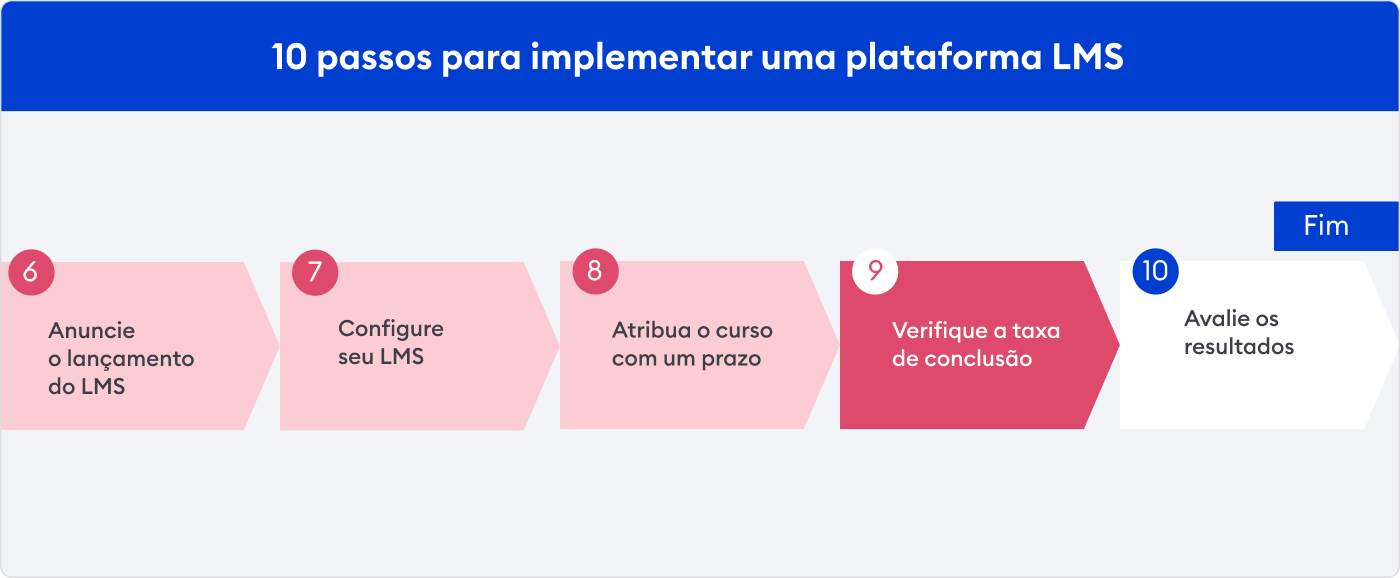 10 passos para implementar uma plataforma LMS

Fim

6
Anuncie o lançamento do LMS

7
Configure seu LMS

8
Atribua o curso com um prazo

9
Verifique a taxa de conclusão

10
Avalie os resultados